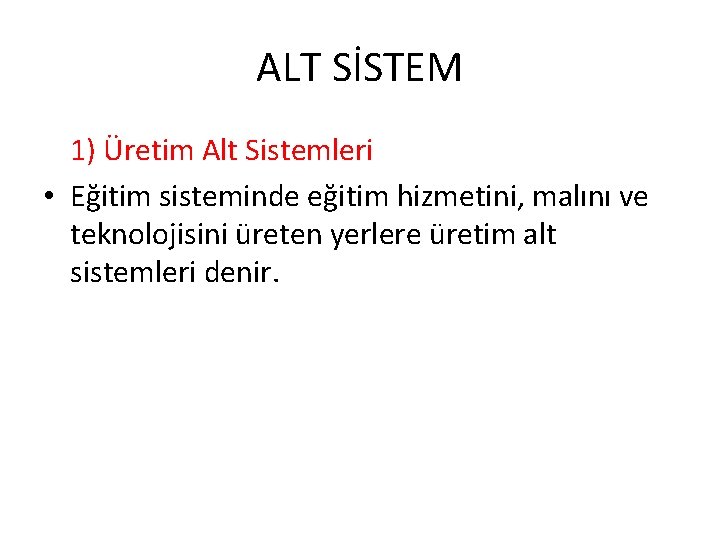 ALT SİSTEM

1) Üretim Alt Sistemleri

• Eğitim sisteminde eğitim hizmetini, malını ve teknolojisini üreten yerlere üretim alt sistemleri denir.